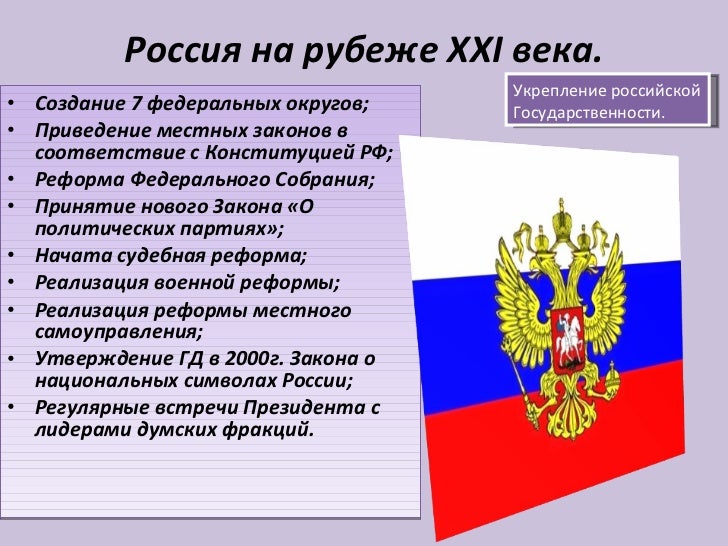 Россия на рубеже XXI века.

Укрепление российской Государственности.

• Создание 7 федеральных округов;
• Приведение местных законов в соответствие с Конституцией РФ;
• Реформа Федерального Собрания;
• Принятие нового Закона «О политических партиях»;
• Начата судебная реформа;
• Реализация военной реформы;
• Реализация реформы местного самоуправления;
• Утверждение ГД в 2000г. Закона о национальных символах России;
• Регулярные встречи Президента с лидерами думских фракций.